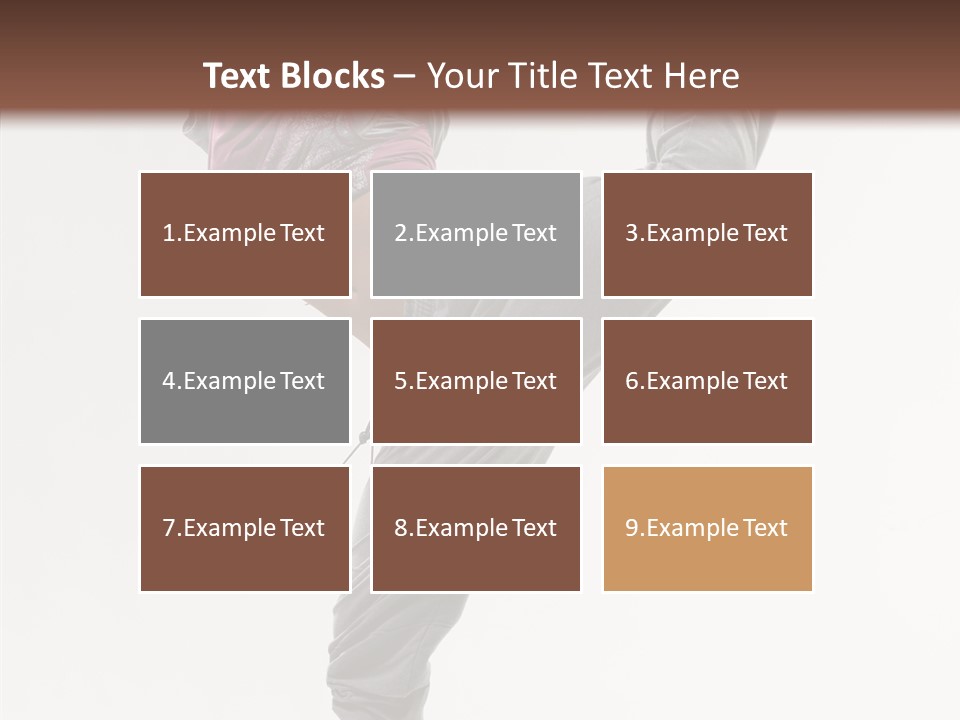 Text Blocks – Your Title Text Here

1.Example Text

2.Example Text

3.Example Text

4.Example Text

5.Example Text

6.Example Text

7.Example Text

8.Example Text

9.Example Text